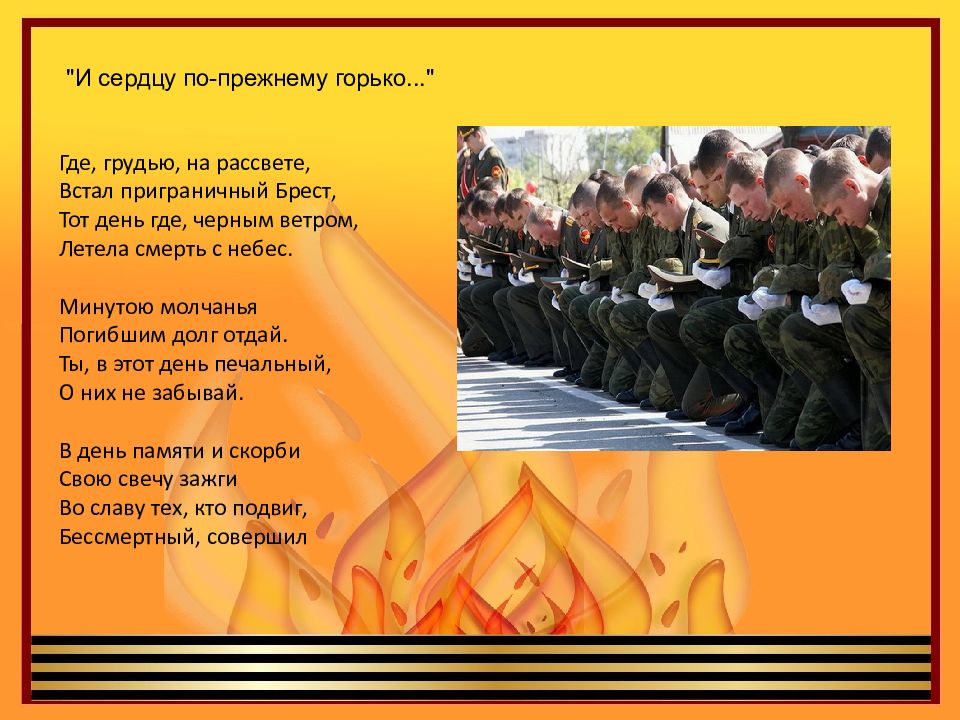 "И сердцу по-прежнему горько..."

Где, грудью, на рассвете,
Встал приграничный Брест,
Тот день где, черным ветром,
Летела смерть с небес.

Минутою молчанья
Погибшим долг отдай.
Ты, в этот день печальный,
О них не забывай.

В день памяти и скорби
Свою свечу зажги
Во славу тех, кто подвиг,
Бессмертный, совершил